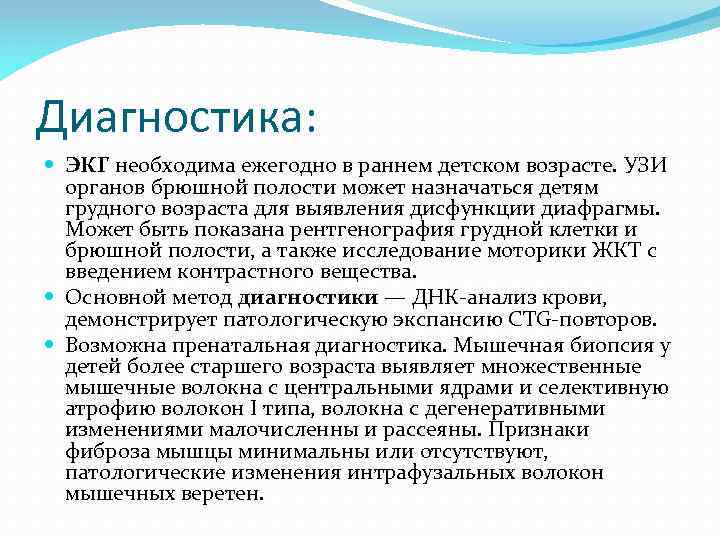 Диагностика:

ЭКГ необходима ежегодно в раннем детском возрасте. УЗИ органов брюшной полости может назначаться детям грудного возраста для выявления дисфункции диафрагмы. Может быть показана рентгенография грудной клетки и брюшной полости, а также исследование моторики ЖКТ с введением контрастного вещества.

Основной метод диагностики — ДНК-анализ крови, демонстрирует патологическую экспансию CTG-повторов.

Возможна пренатальная диагностика. Мышечная биопсия у детей более старшего возраста выявляет множественные мышечные волокна с центральными ядрами и селективную атрофию волокон I типа, волокна с дегенеративными изменениями малочисленны и рассеяны. Признаки фиброза мышцы минимальны или отсутствуют, патологические изменения интрафузальных волокон мышечных веретен.